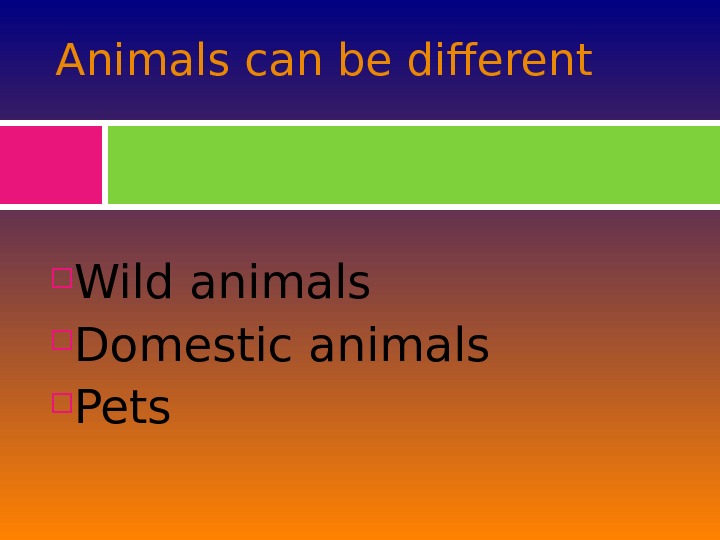 Animals can be different

Wild animals
Domestic animals
Pets